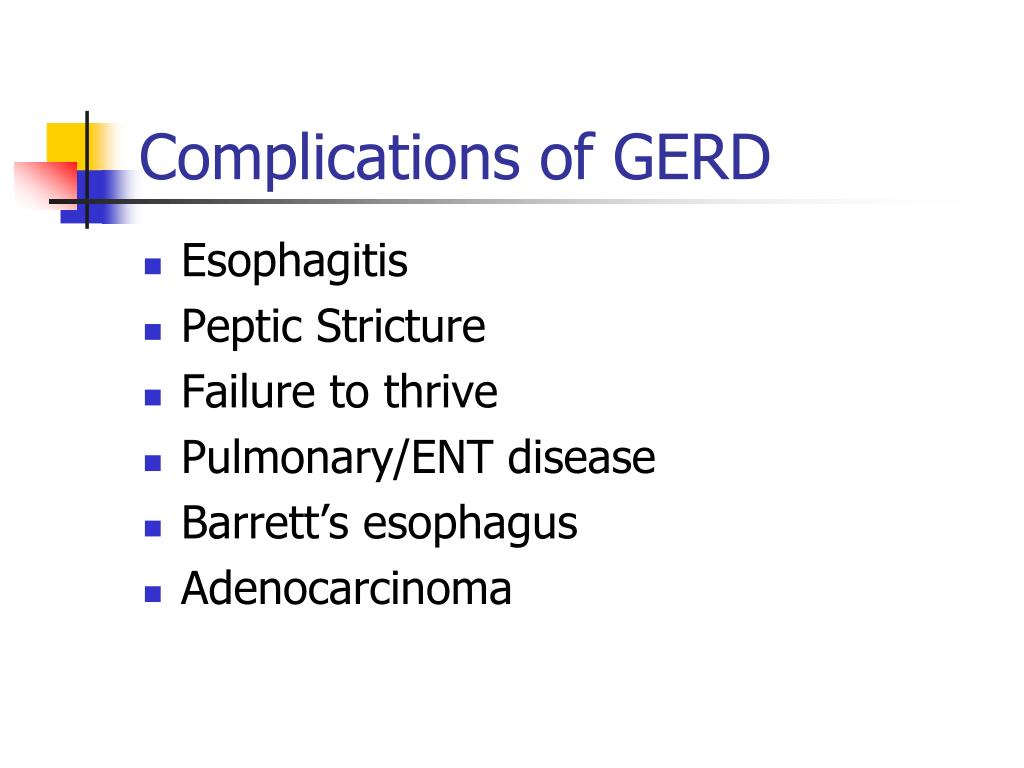 Complications of GERD

- Esophagitis
- Peptic Stricture
- Failure to thrive
- Pulmonary/ENT disease
- Barrett’s esophagus
- Adenocarcinoma